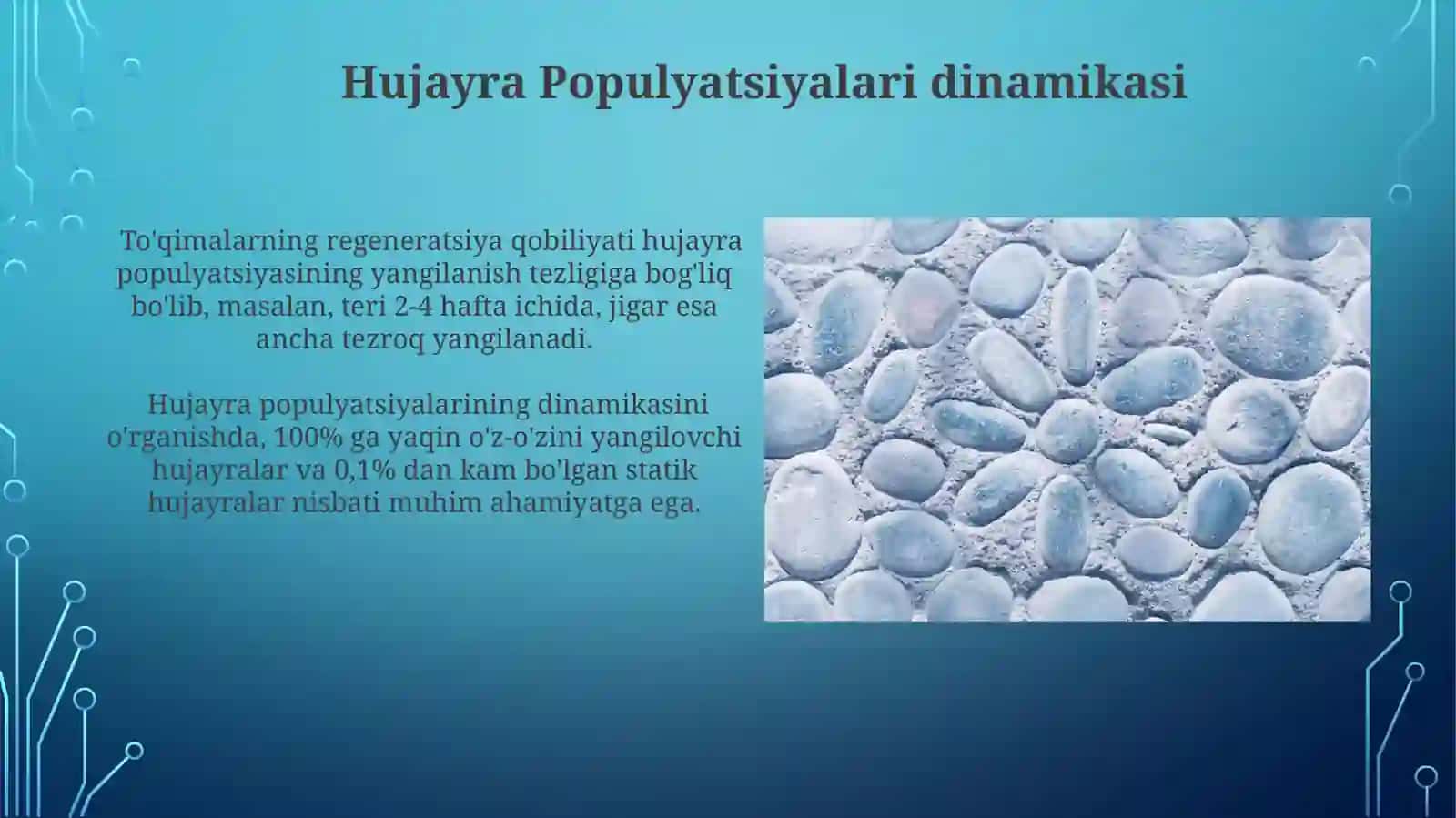 Hujayra Populyatsiyalari dinamikasi

To'qimalarning regeneratsiya qobiliyati hujayra populyatsiyasining yangilanish tezligiga bog'liq bo'lib, masalan, teri 2-4 hafta ichida, jigar esa ancha tezroq yangilanadi.

Hujayra populyatsiyalarining dinamikasini o'rganishda, 100% ga yaqin o'z-o'zini yangilovchi hujayralar va 0,1% dan kam bo'lgan statik hujayralar nisbati muhim ahamiyatga ega.